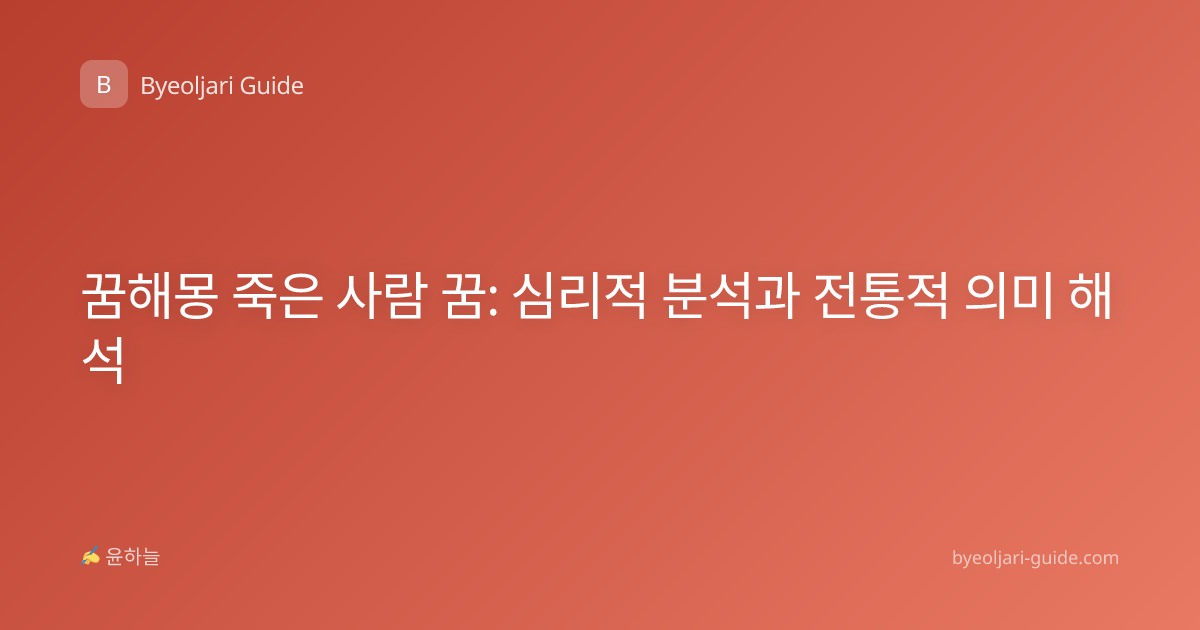 B Byeoljari Guide

꿈해몽 죽은 사람 꿈: 심리적 분석과 전통적 의미 해석

✍ 윤하늘

byeoljari-guide.com